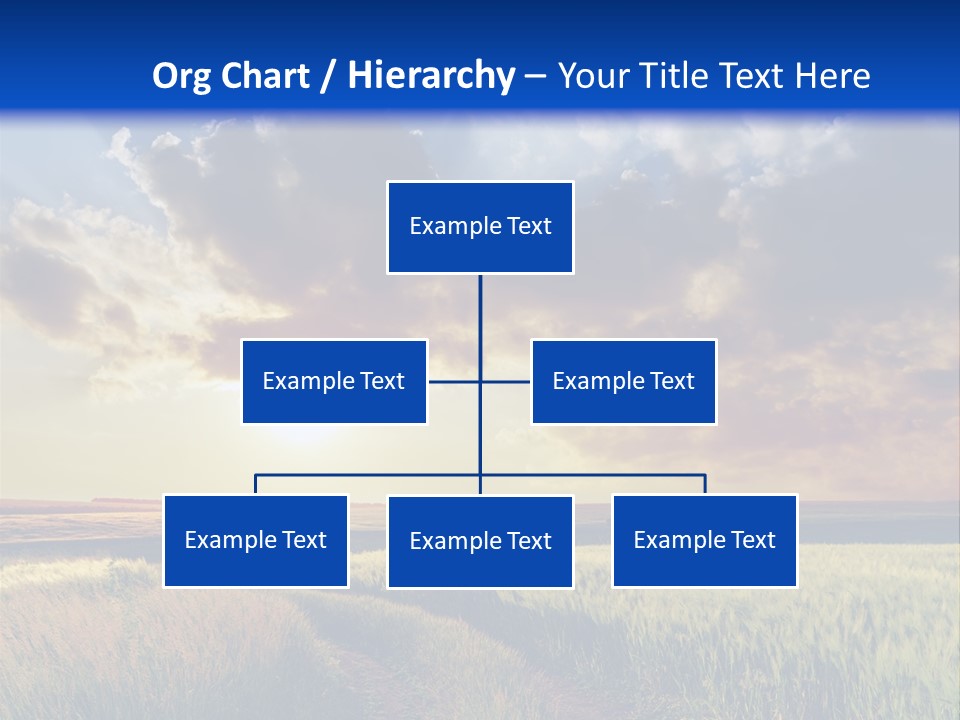 Org Chart / Hierarchy – Your Title Text Here

Example Text

Example Text

Example Text

Example Text

Example Text

Example Text